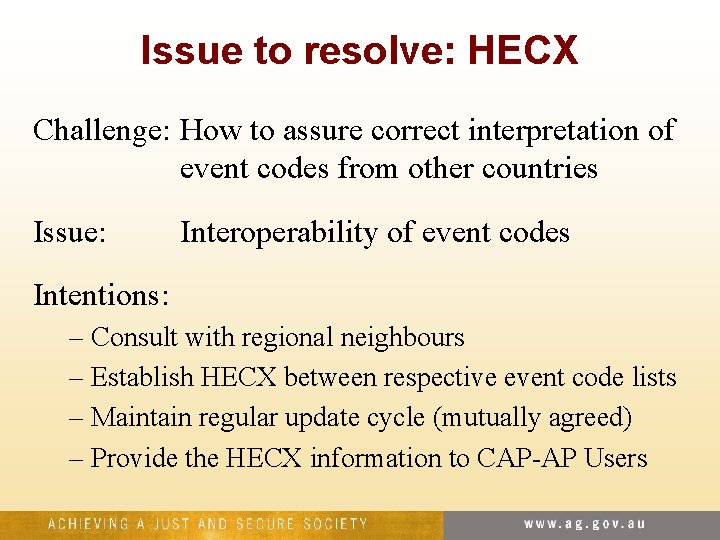 Issue to resolve: HECX

Challenge: How to assure correct interpretation of event codes from other countries

Issue: Interoperability of event codes

Intentions:
– Consult with regional neighbours
– Establish HECX between respective event code lists
– Maintain regular update cycle (mutually agreed)
– Provide the HECX information to CAP-AP Users

ACHIEVING A JUST AND SECURE SOCIETY

www.ag.gov.au